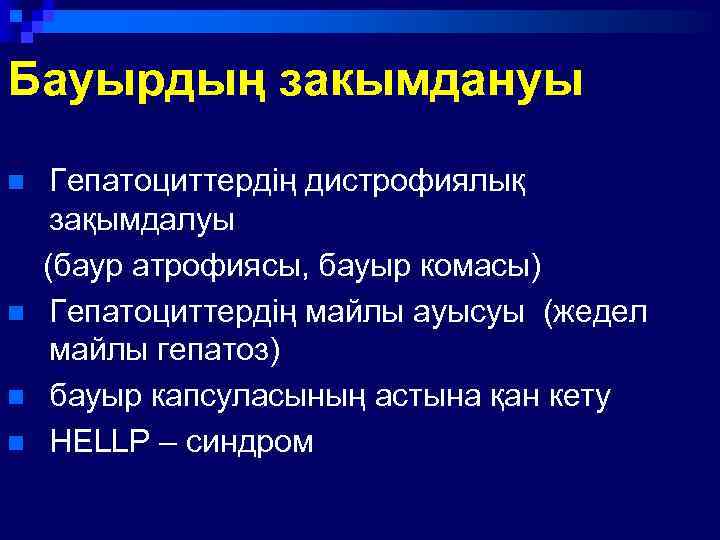 Бауырдың закымдануы

Гепатоциттердің дистрофиялық зақымдалуы
(баур атрофиясы, бауыр комасы)

Гепатоциттердің майлы ауысуы (жедел майлы гепатоз)

бауыр капсуласының астына қан кету

HELLP – синдром